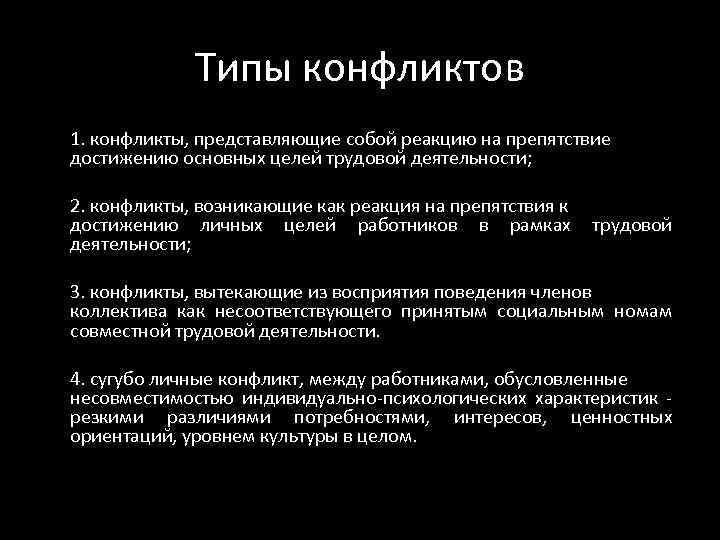 Типы конфликтов

1. конфликты, представляющие собой реакцию на препятствие достижению основных целей трудовой деятельности;

2. конфликты, возникающие как реакция на препятствия к достижению личных целей работников в рамках трудовой деятельности;

3. конфликты, вытекающие из восприятия поведения членов коллектива как несоответствующего принятым социальным номам совместной трудовой деятельности.

4. сугубо личные конфликт, между работниками, обусловленные несовместимостью индивидуально-психологических характеристик - резкими различиями потребностями, интересов, ценностных ориентаций, уровнем культуры в целом.